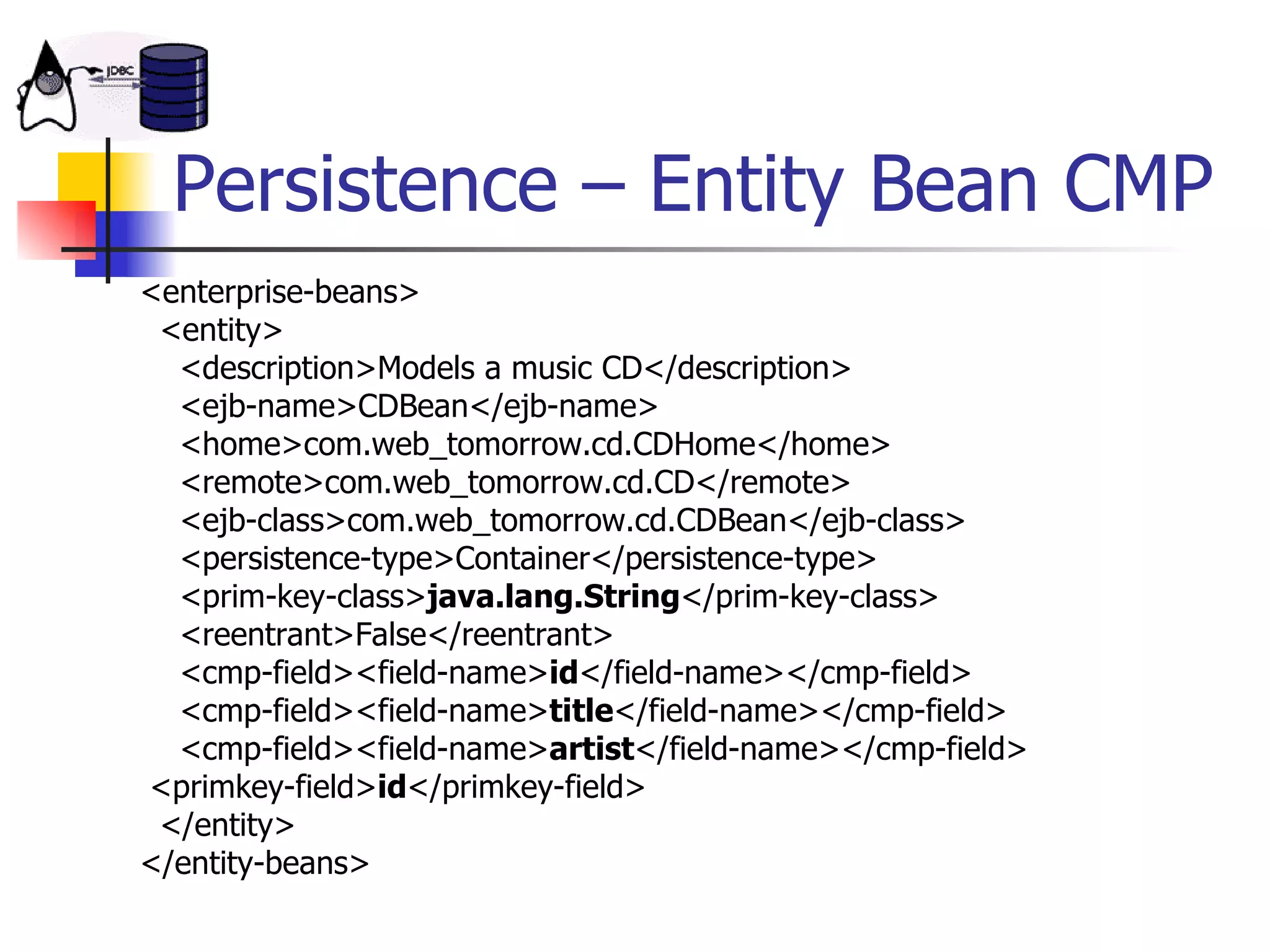 JDBC

Persistence – Entity Bean CMP

<enterprise-beans>
<entity>
<description>Models a music CD</description>
<ejb-name>CDBean</ejb-name>
<home>com.web_tomorrow.cd.CDHome</home>
<remote>com.web_tomorrow.cd.CD</remote>
<ejb-class>com.web_tomorrow.cd.CDBean</ejb-class>
<persistence-type>Container</persistence-type>
<prim-key-class>java.lang.String</prim-key-class>
<reentrant>False</reentrant>
<cmp-field><field-name>id</field-name></cmp-field>
<cmp-field><field-name>title</field-name></cmp-field>
<cmp-field><field-name>artist</field-name></cmp-field>
<primkey-field>id</primkey-field>
</entity>
</entity-beans>